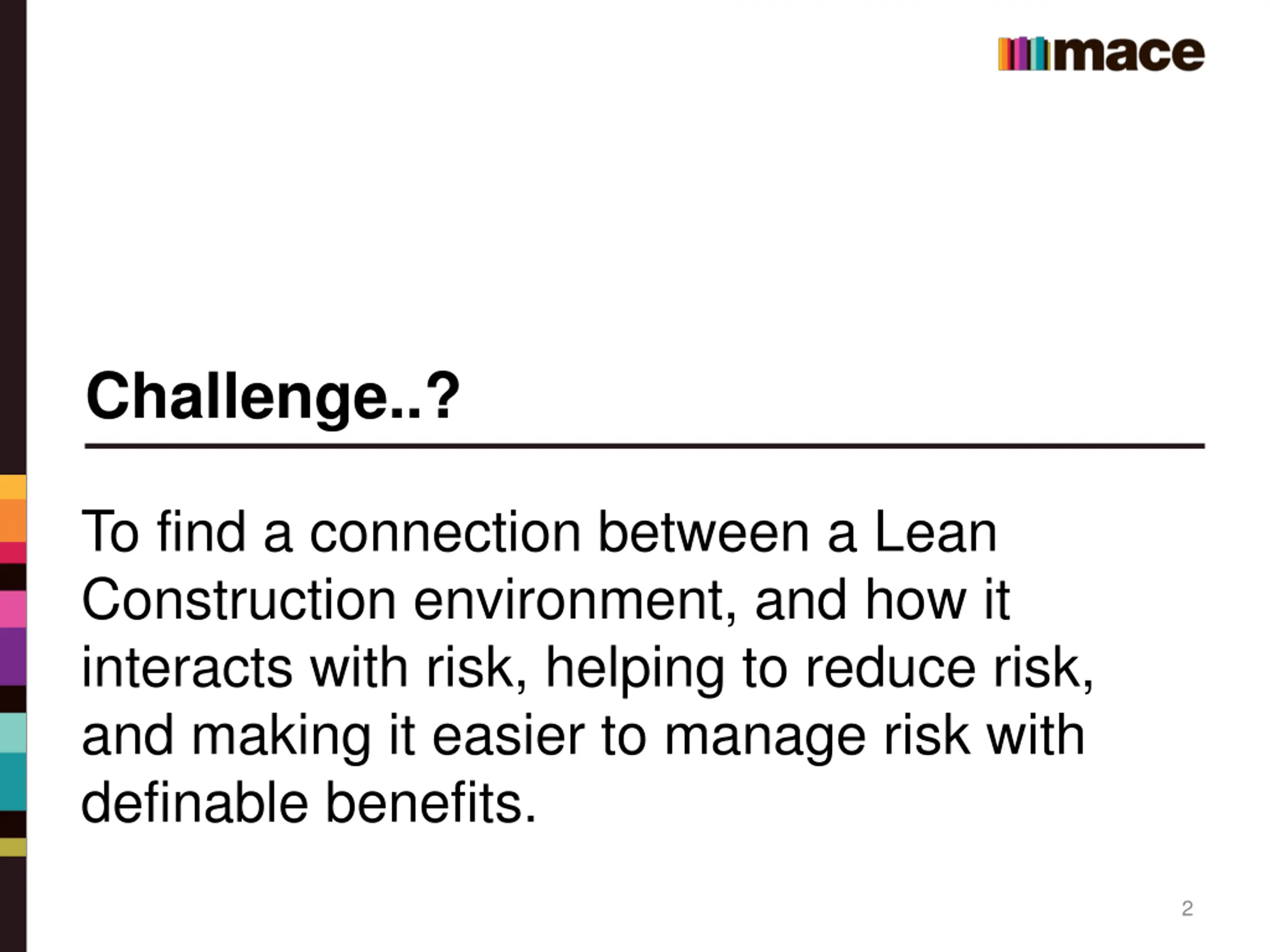 mace

Challenge..?

To find a connection between a Lean Construction environment, and how it interacts with risk, helping to reduce risk, and making it easier to manage risk with definable benefits.

2